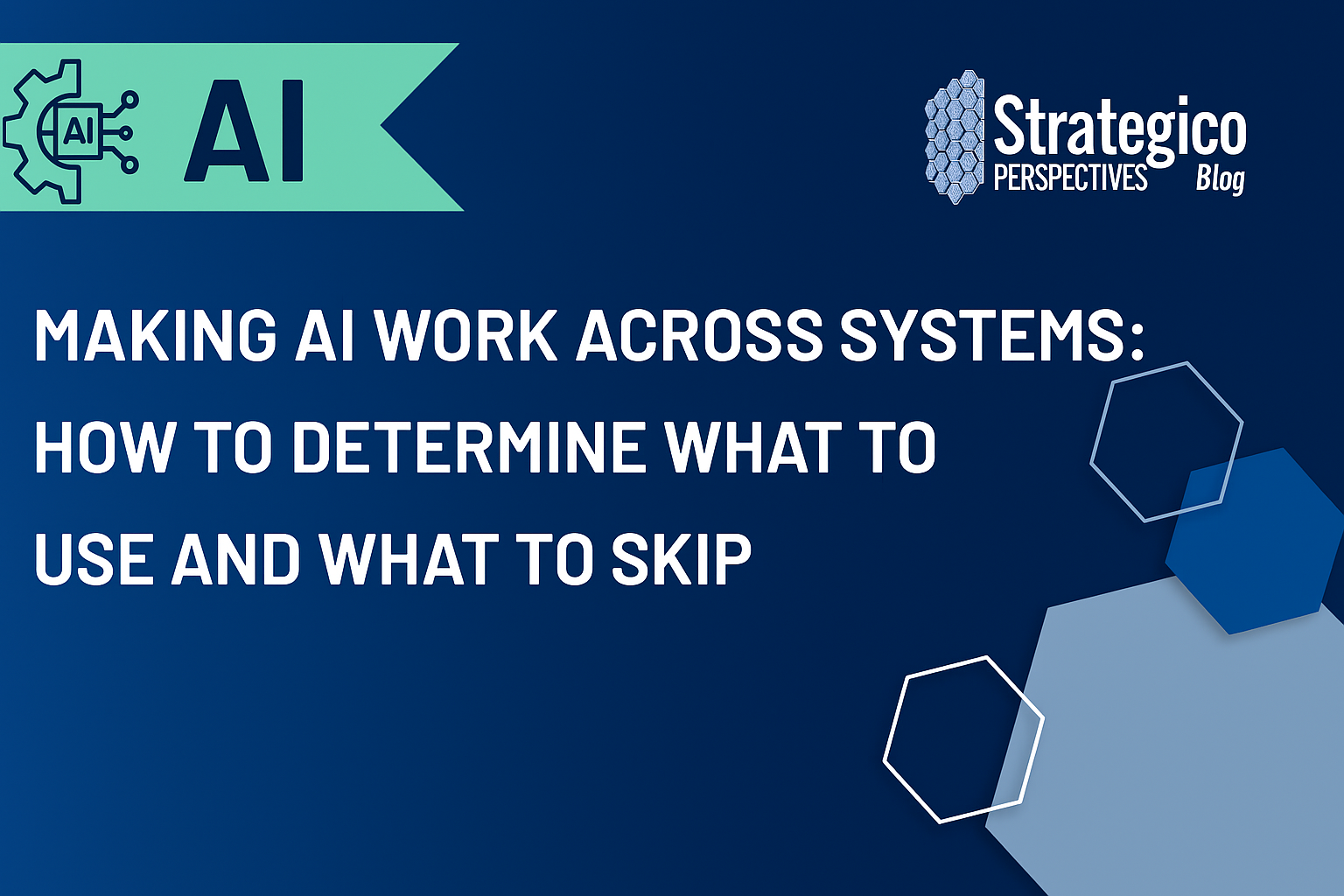 AI AI

Strategico PERSPECTIVES Blog

MAKING AI WORK ACROSS SYSTEMS: HOW TO DETERMINE WHAT TO USE AND WHAT TO SKIP